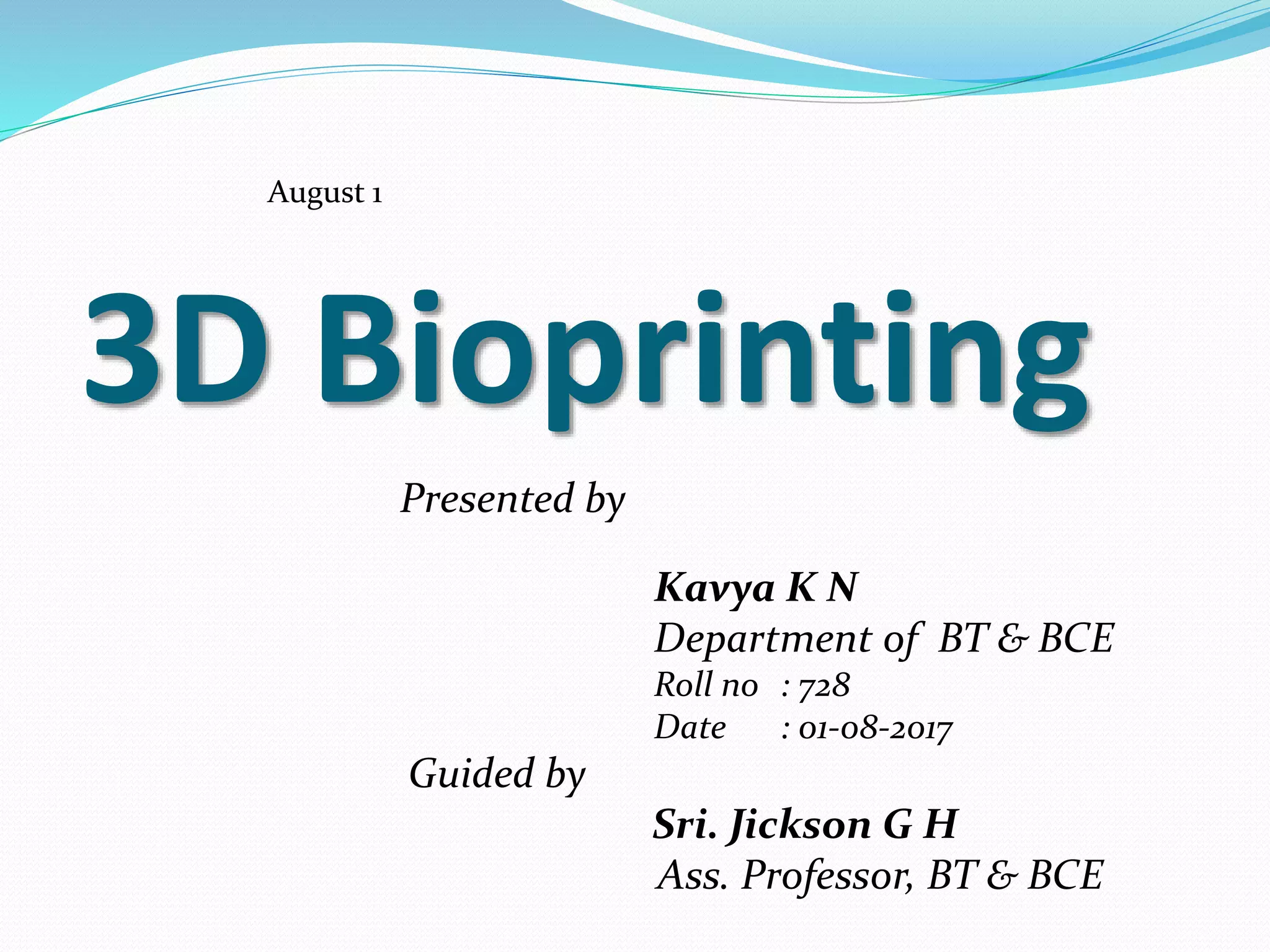 August 1

3D Bioprinting

Presented by

Kavya K N
Department of BT & BCE
Roll no : 728
Date : 01-08-2017

Guided by

Sri. Jickson G H
Ass. Professor, BT & BCE